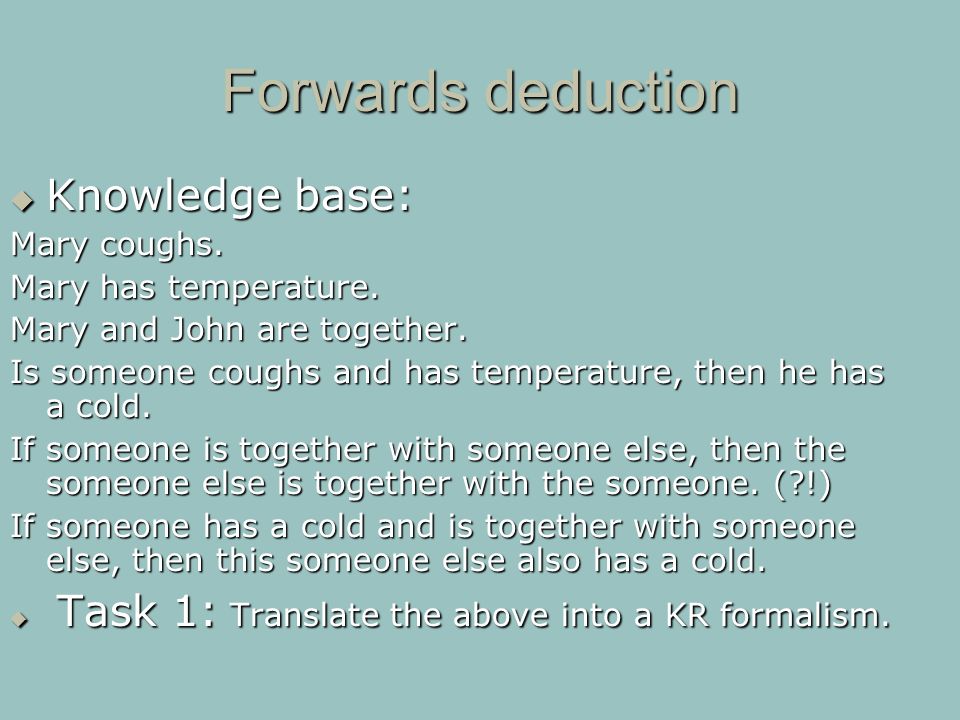 Forwards deduction

Knowledge base:

Mary coughs.

Mary has temperature.

Mary and John are together.

Is someone coughs and has temperature, then he has a cold.

If someone is together with someone else, then the someone else is together with the someone. (?!)

If someone has a cold and is together with someone else, then this someone else also has a cold.

Task 1: Translate the above into a KR formalism.